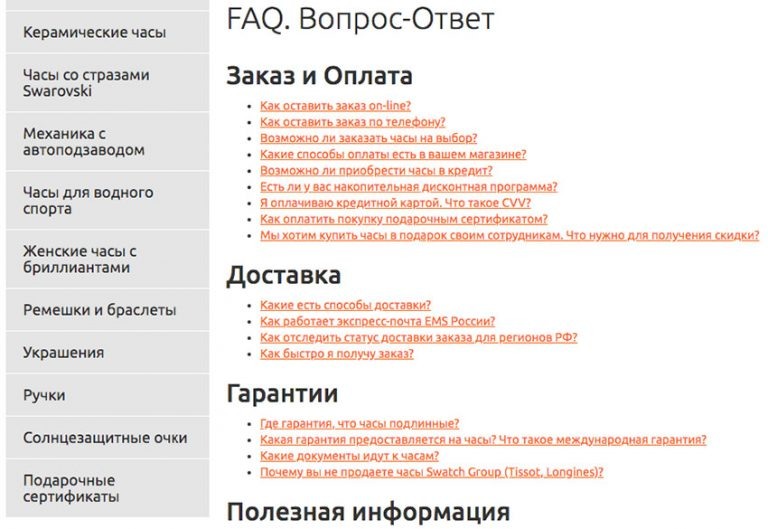 Керамические часы

Часы со стразами Swarovski

Механика с автоподзаводом

Часы для водного спорта

Женские часы с бриллиантами

Ремешки и браслеты

Украшения

Ручки

Солнцезащитные очки

Подарочные сертификаты

FAQ. Вопрос-Ответ

Заказ и Оплата

- Как оставить заказ on-line?
- Как оставить заказ по телефону?
- Возможно ли заказать часы на выбор?
- Какие способы оплаты есть в вашем магазине?
- Возможно ли приобрести часы в кредит?
- Есть ли у вас накопительная дисконтная программа?
- Я оплачиваю кредитной картой. Что такое CVV?
- Как оплатить покупку подарочным сертификатом?
- Мы хотим купить часы в подарок своим сотрудникам. Что нужно для получения скидки?

Доставка

- Какие есть способы доставки?
- Как работает экспресс-почта EMS России?
- Как отследить статус доставки заказа для регионов РФ?
- Как быстро я получу заказ?

Гарантии

- Где гарантия, что часы подлинные?
- Какая гарантия предоставляется на часы? Что такое международная гарантия?
- Какие документы идут к часам?
- Почему вы не продаете часы Swatch Group (Tissot, Longines)?

Полезная информация